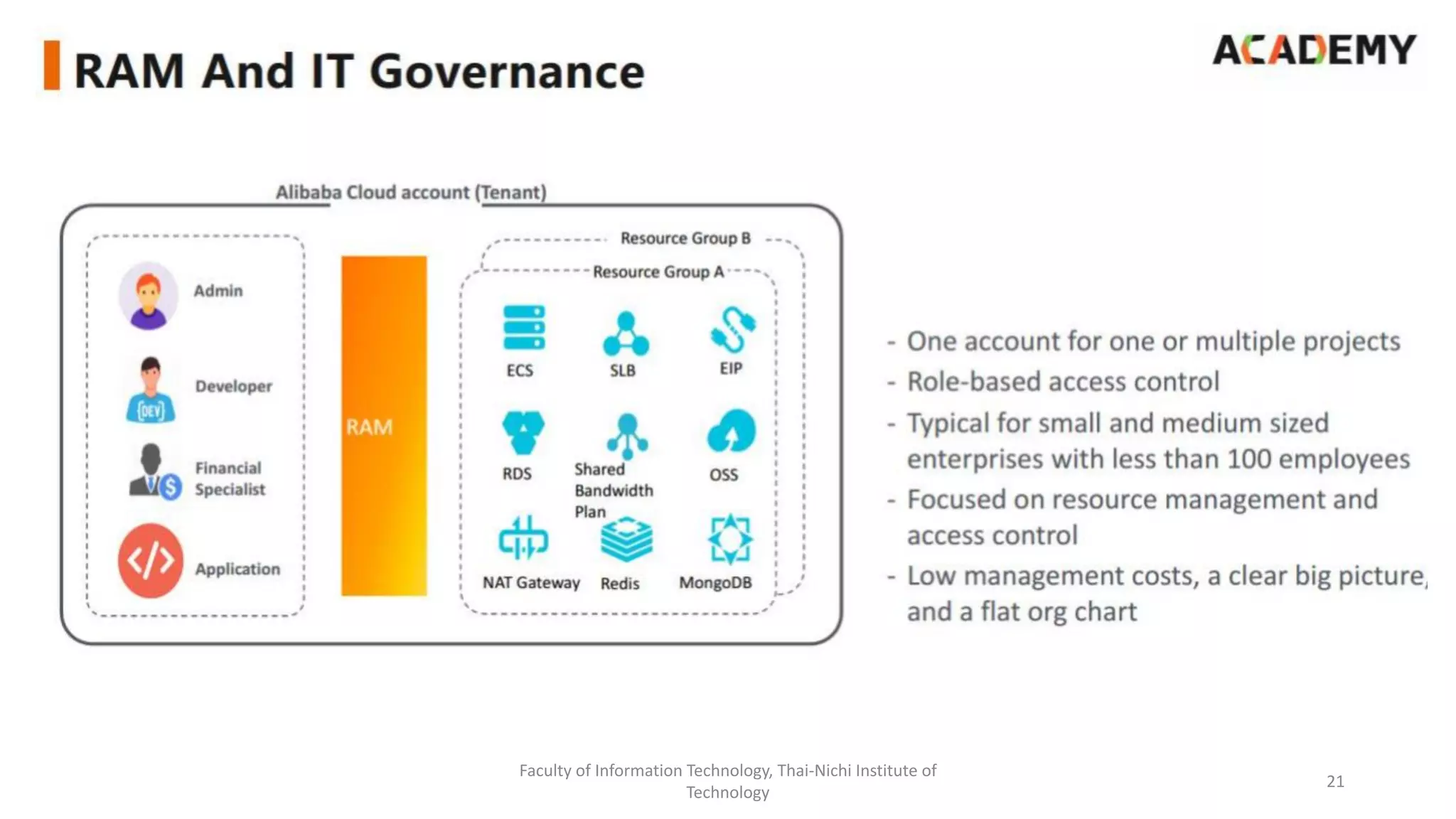 RAM And IT Governance

ACADEMY

Alibaba Cloud account (Tenant)

Admin

Developer

{DEV}

Financial Specialist

Application

RAM

Resource Group B

Resource Group A

ECS

SLB

EIP

RDS

Shared Bandwidth Plan

OSS

NAT Gateway

Redis

MongoDB

- One account for one or multiple projects
- Role-based access control
- Typical for small and medium sized enterprises with less than 100 employees
- Focused on resource management and access control
- Low management costs, a clear big picture, and a flat org chart

Faculty of Information Technology, Thai-Nichi Institute of Technology

21